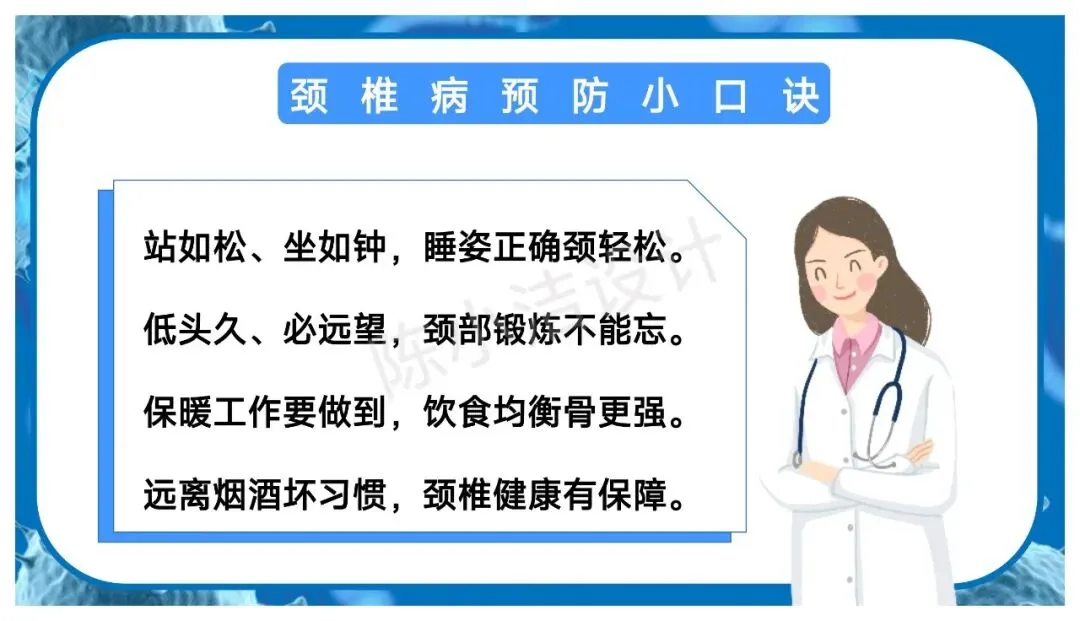 颈椎病预防小口诀

站如松、坐如钟，睡姿正确颈轻松。

低头久、必远望，颈部锻炼不能忘。

保暖工作要做到，饮食均衡骨更强。

远离烟酒坏习惯，颈椎健康有保障。

陈小洁设计